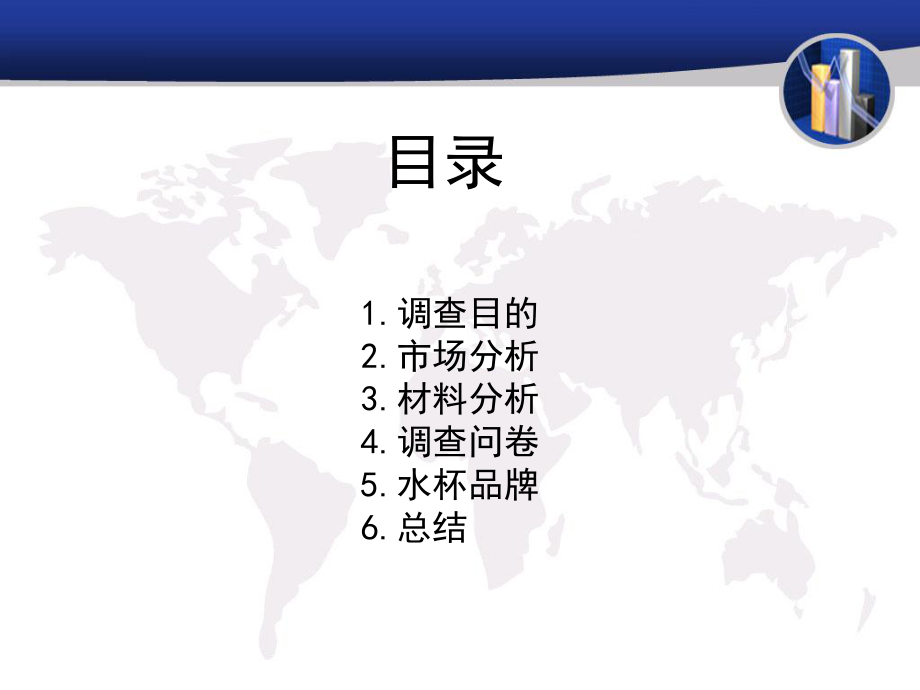 目录

1. 调查目的
2. 市场分析
3. 材料分析
4. 调查问卷
5. 水杯品牌
6. 总结